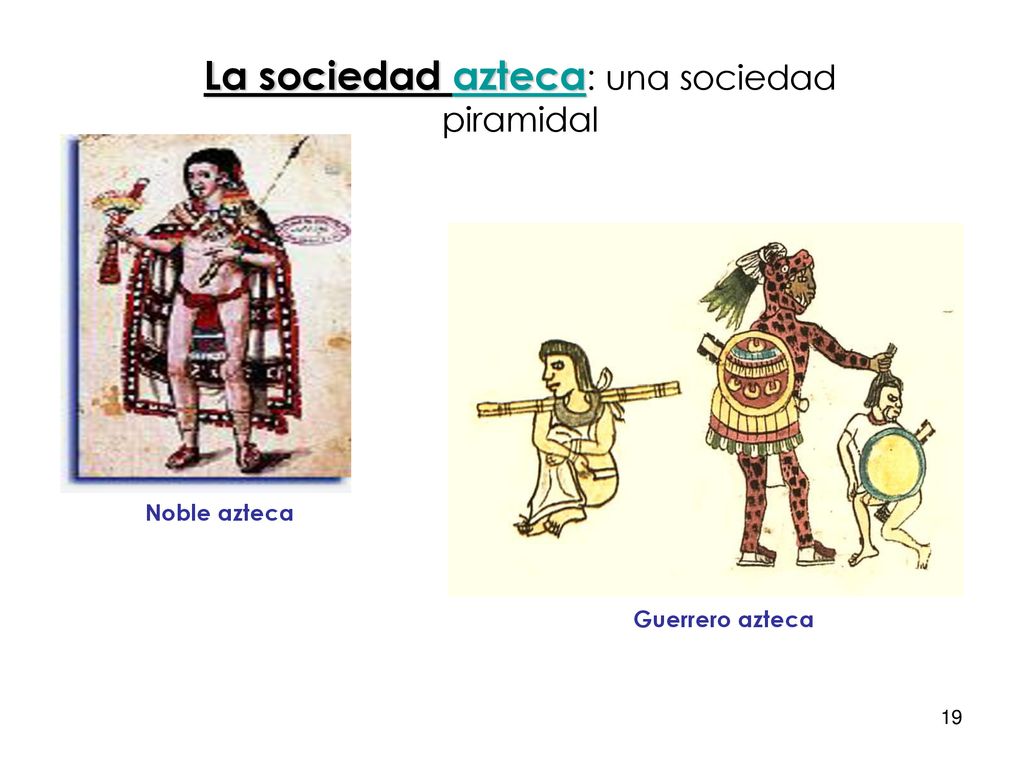 La sociedad azteca: una sociedad piramidal

Noble azteca

Guerrero azteca

19